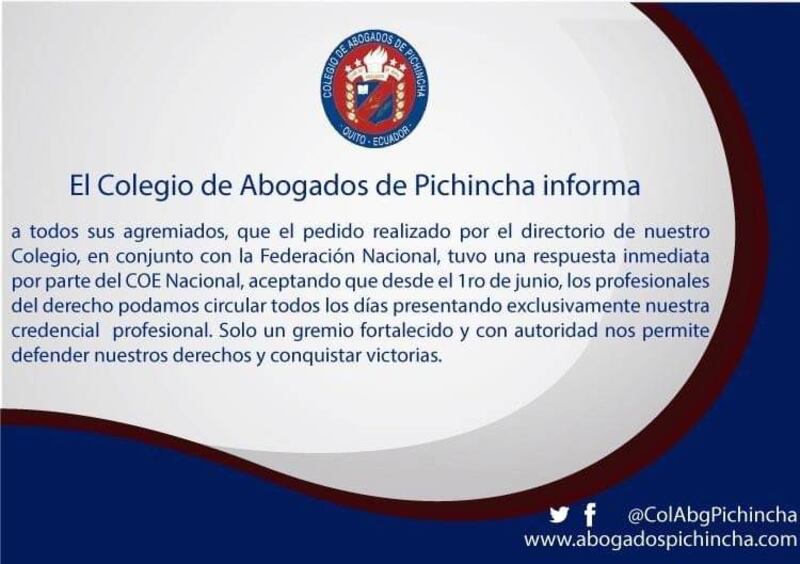 COLEGIO DE ABOGADOS DE PICHINCHA
QUITO - ECUADOR

El Colegio de Abogados de Pichincha informa

a todos sus agremiados, que el pedido realizado por el directorio de nuestro Colegio, en conjunto con la Federación Nacional, tuvo una respuesta inmediata por parte del COE Nacional, aceptando que desde el 1ro de junio, los profesionales del derecho podamos circular todos los días presentando exclusivamente nuestra credencial profesional. Solo un gremio fortalecido y con autoridad nos permite defender nuestros derechos y conquistar victorias.

@ColAbgPichincha
www.abogadospichincha.com